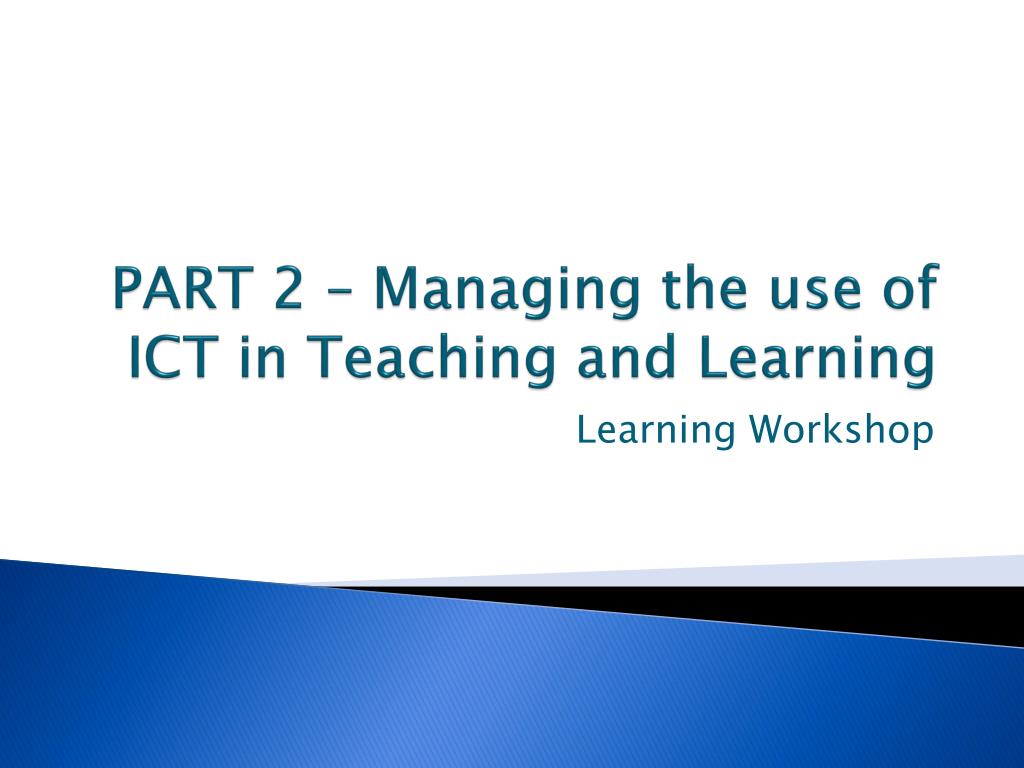 PART 2 – Managing the use of ICT in Teaching and Learning

Learning Workshop